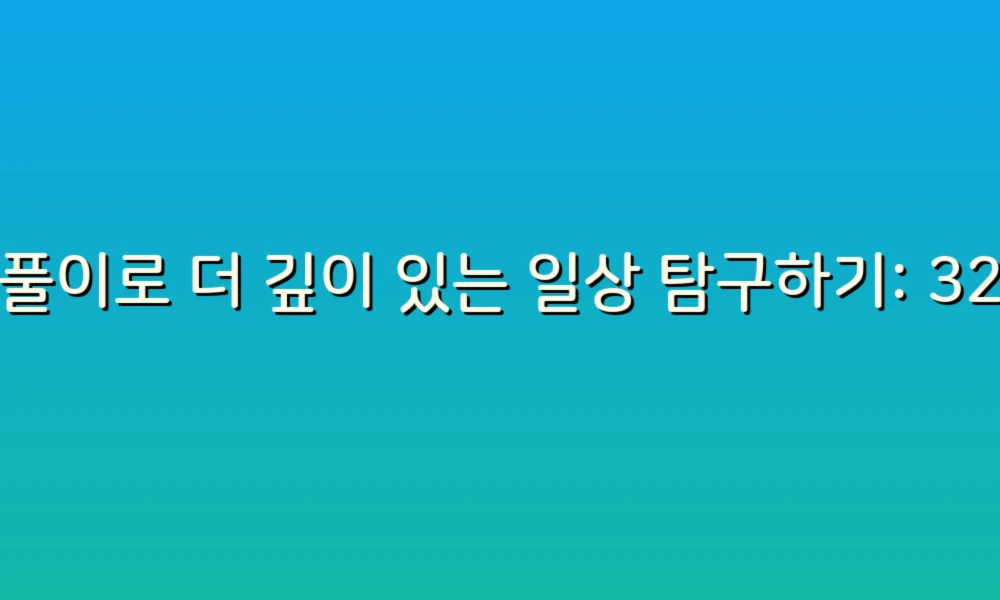 풀이로 더 깊이 있는 일상 탐구하기: 32